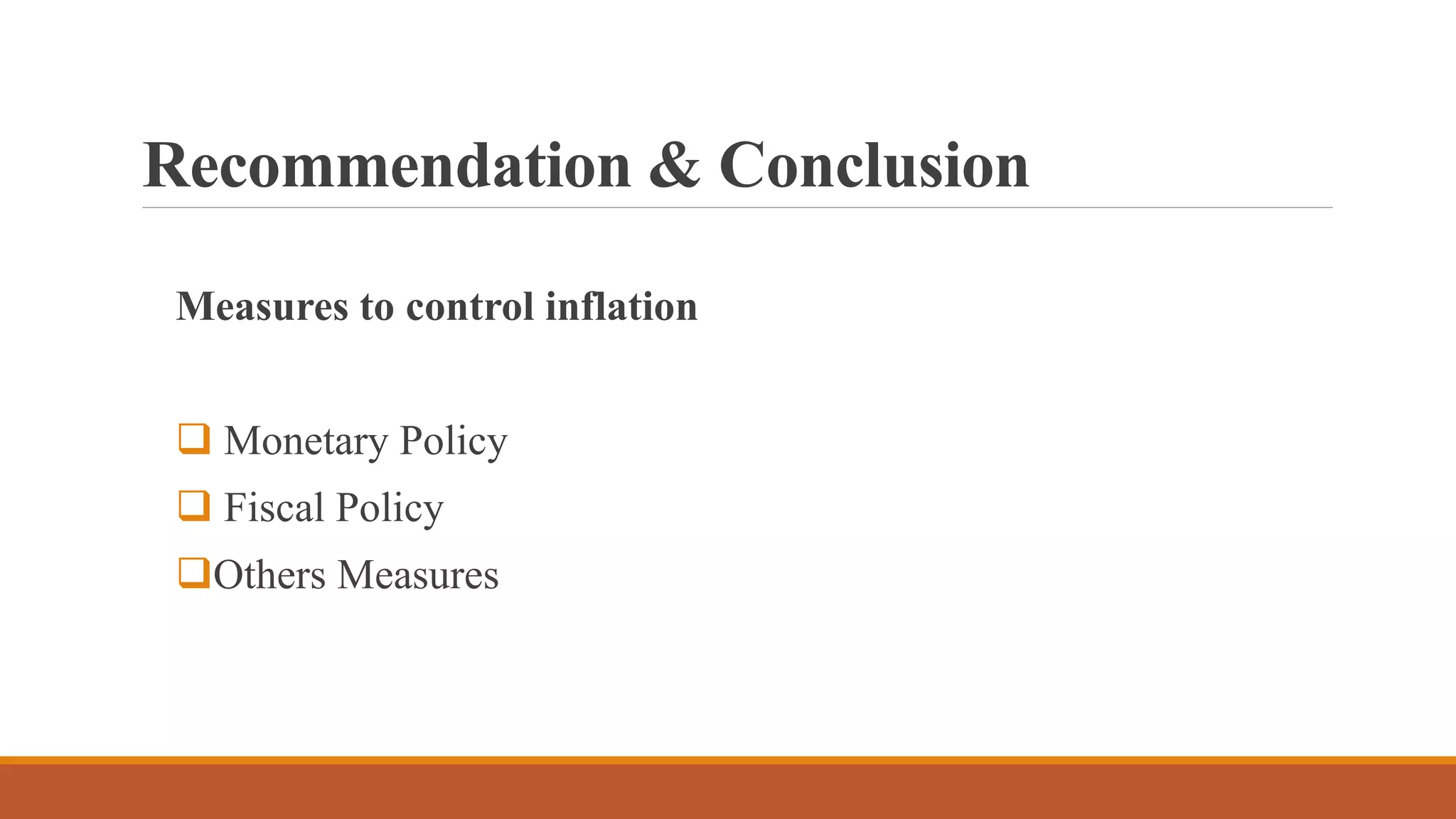 Recommendation & Conclusion

Measures to control inflation

❑ Monetary Policy
❑ Fiscal Policy
❑Others Measures